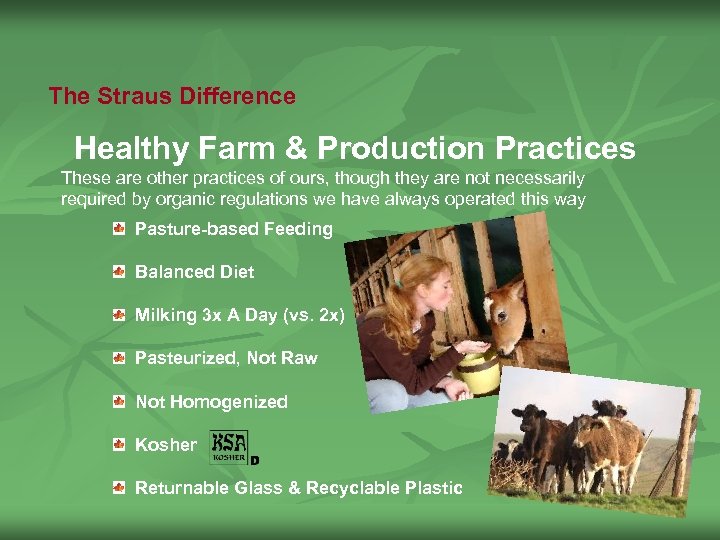 The Straus Difference

Healthy Farm & Production Practices

These are other practices of ours, though they are not necessarily required by organic regulations we have always operated this way

Pasture-based Feeding

Balanced Diet

Milking 3x A Day (vs. 2x)

Pasteurized, Not Raw

Not Homogenized

Kosher KSA KOSHER D

Returnable Glass & Recyclable Plastic